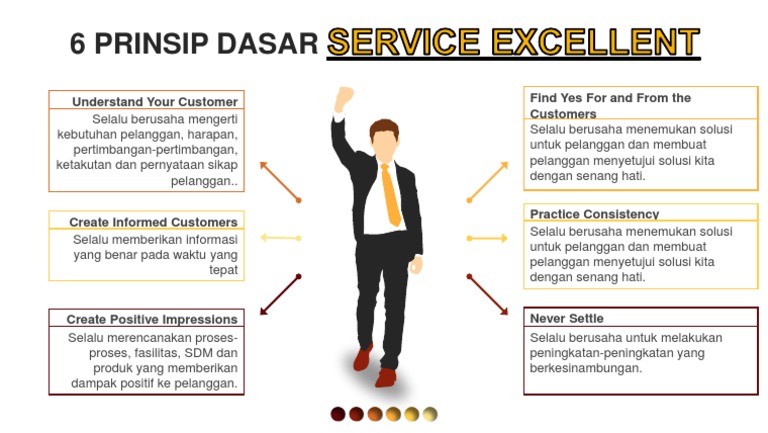 6 PRINSIP DASAR SERVICE EXCELLENT

Understand Your Customer
Selalu berusaha mengerti kebutuhan pelanggan, harapan, pertimbangan-pertimbangan, ketakutan dan pernyataan sikap pelanggan..

Create Informed Customers
Selalu memberikan informasi yang benar pada waktu yang tepat

Create Positive Impressions
Selalu merencanakan proses-proses, fasilitas, SDM dan produk yang memberikan dampak positif ke pelanggan.

Find Yes For and From the Customers
Selalu berusaha menemukan solusi untuk pelanggan dan membuat pelanggan menyetujui solusi kita dengan senang hati.

Practice Consistency
Selalu berusaha menemukan solusi untuk pelanggan dan membuat pelanggan menyetujui solusi kita dengan senang hati.

Never Settle
Selalu berusaha untuk melakukan peningkatan-peningkatan yang berkesinambungan.